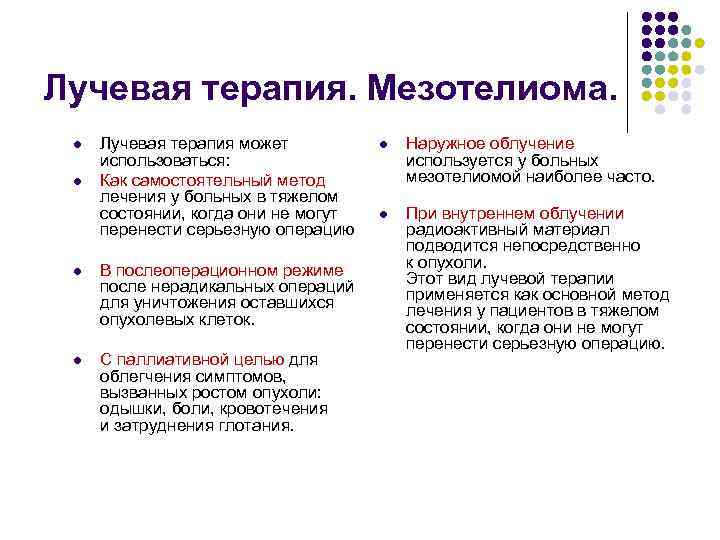 Лучевая терапия. Мезотелиома.

- Лучевая терапия может использоваться:
- Как самостоятельный метод лечения у больных в тяжелом состоянии, когда они не могут перенести серьезную операцию
- В послеоперационном режиме после нерадикальных операций для уничтожения оставшихся опухолевых клеток.
- С паллиативной целью для облегчения симптомов, вызванных ростом опухоли: одышки, боли, кровотечения и затруднения глотания.

- Наружное облучение используется у больных мезотелиомой наиболее часто.
- При внутреннем облучении радиоактивный материал подводится непосредственно к опухоли. Этот вид лучевой терапии применяется как основной метод лечения у пациентов в тяжелом состоянии, когда они не могут перенести серьезную операцию.